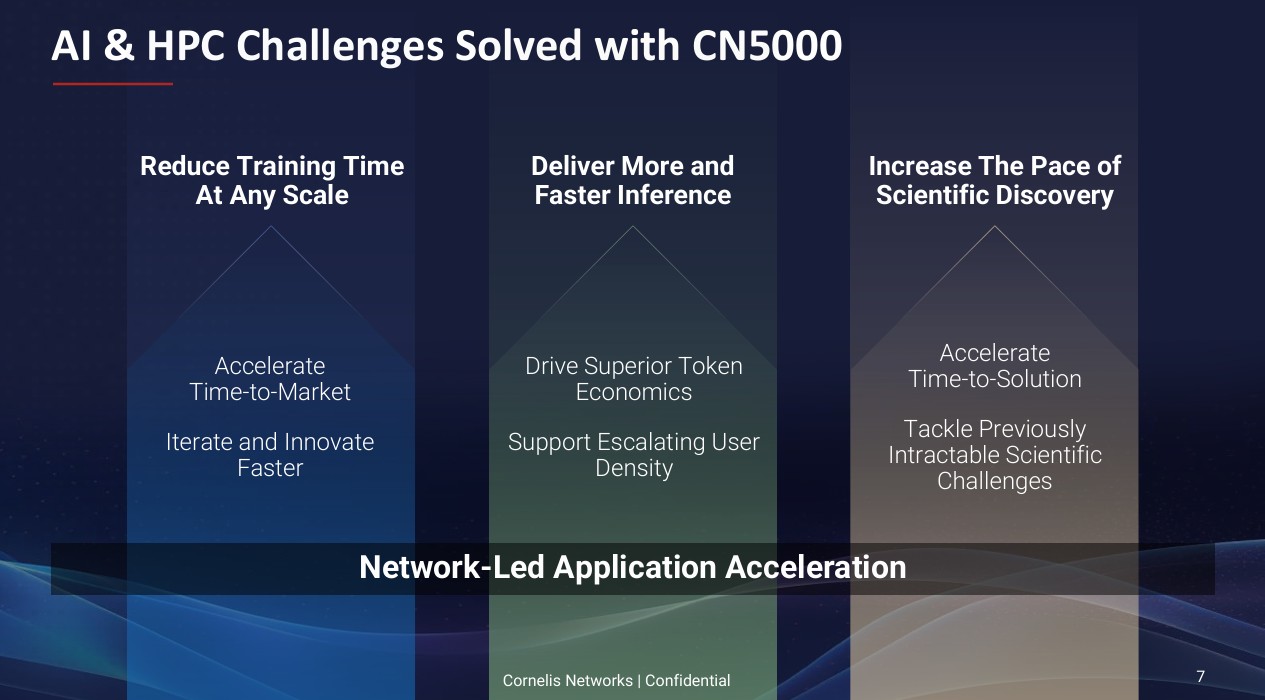 AI & HPC Challenges Solved with CN5000

Reduce Training Time At Any Scale

Accelerate Time-to-Market

Iterate and Innovate Faster

Deliver More and Faster Inference

Drive Superior Token Economics

Support Escalating User Density

Increase The Pace of Scientific Discovery

Accelerate Time-to-Solution

Tackle Previously Intractable Scientific Challenges

Network-Led Application Acceleration

Cornelis Networks | Confidential

7